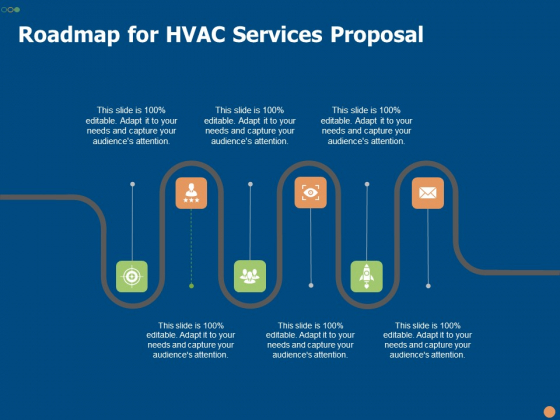 Roadmap for HVAC Services Proposal

This slide is 100% editable. Adapt it to your needs and capture your audience's attention.

This slide is 100% editable. Adapt it to your needs and capture your audience's attention.

This slide is 100% editable. Adapt it to your needs and capture your audience's attention.

This slide is 100% editable. Adapt it to your needs and capture your audience's attention.

This slide is 100% editable. Adapt it to your needs and capture your audience's attention.

This slide is 100% editable. Adapt it to your needs and capture your audience's attention.